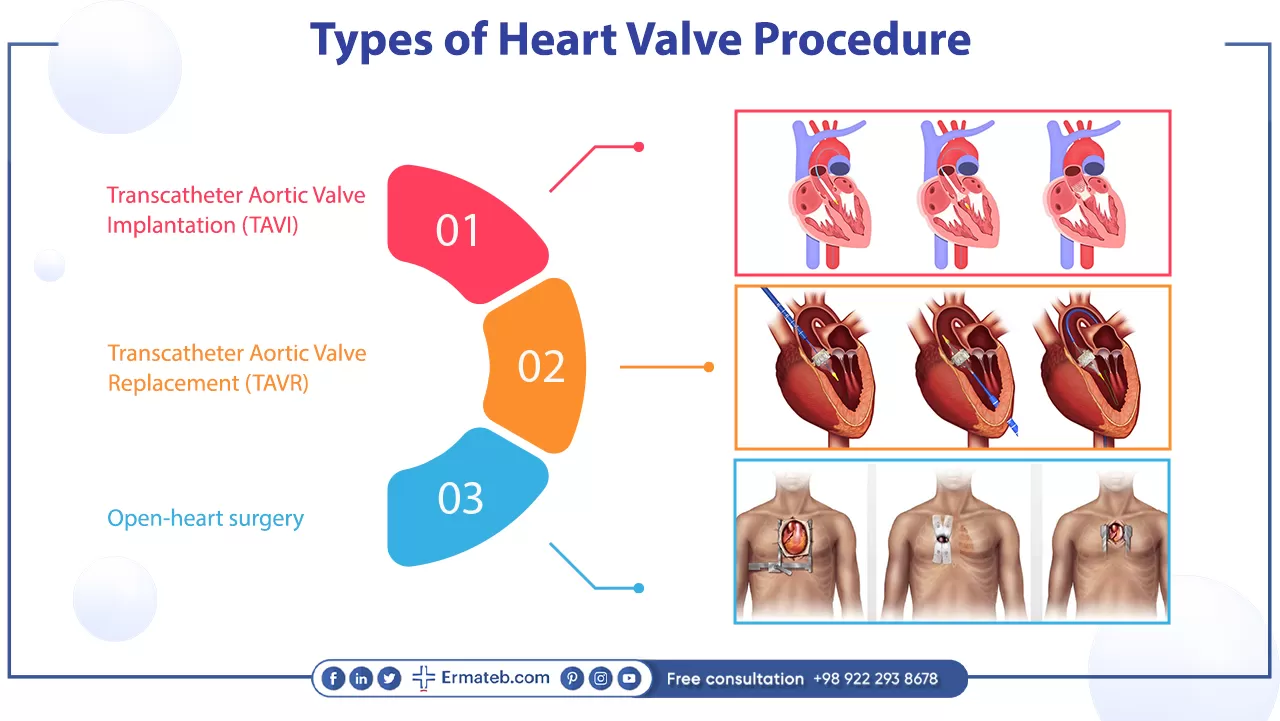 Types of Heart Valve Procedure

Transcatheter Aortic Valve Implantation (TAVI)

01

Transcatheter Aortic Valve Replacement (TAVR)

02

Open-heart surgery

03

Ermateb.com

Free consultation +98 922 293 8678